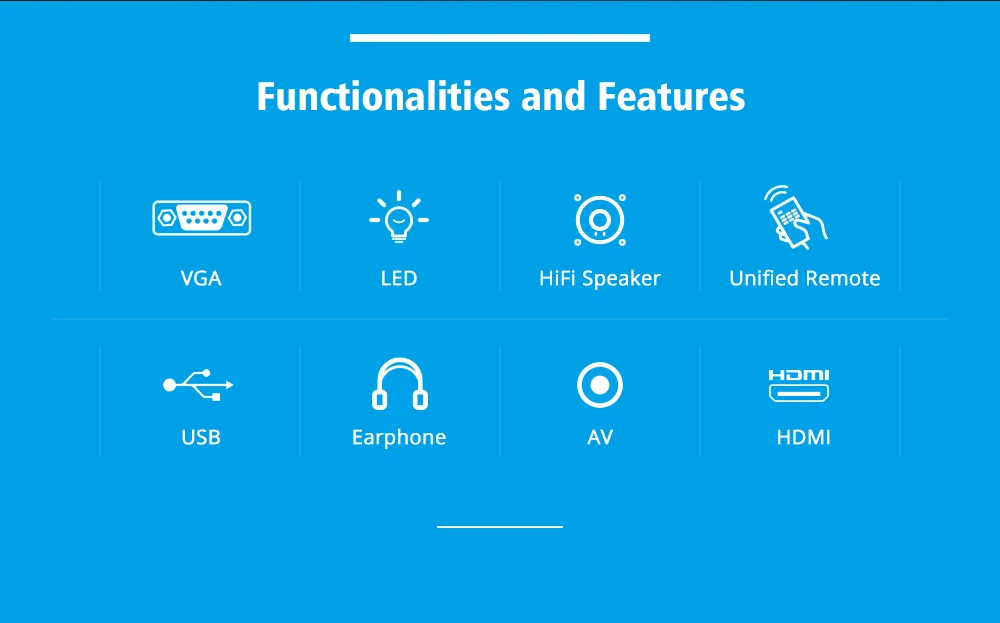 Functionalities and Features

VGA

LED

HiFi Speaker

Unified Remote

USB

Earphone

AV

HDMI

HDMI